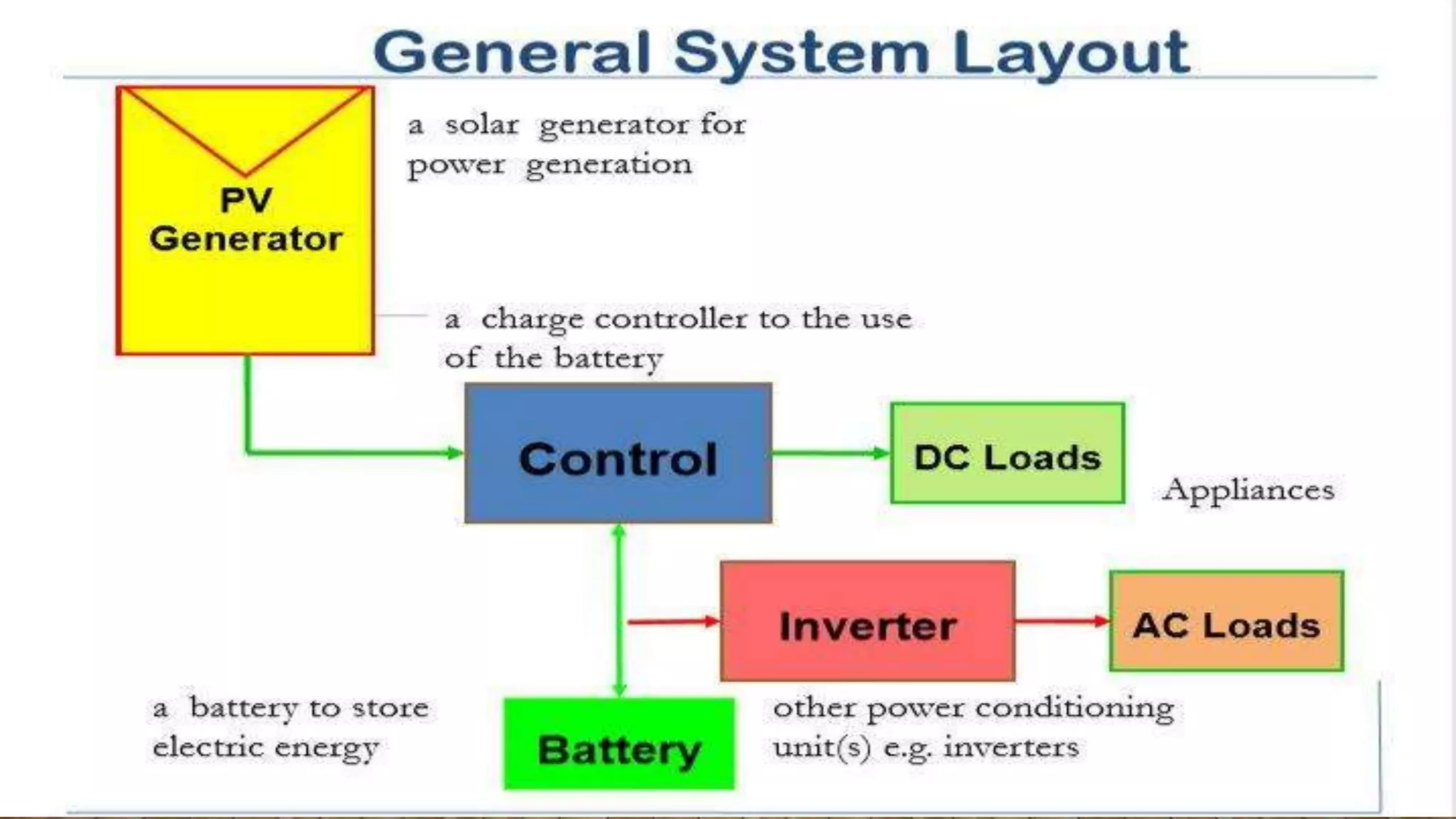 General System Layout

PV Generator

a solar generator for power generation

a charge controller to the use of the battery

Control

DC Loads

Appliances

Inverter

AC Loads

a battery to store electric energy

Battery

other power conditioning unit(s) e.g. inverters